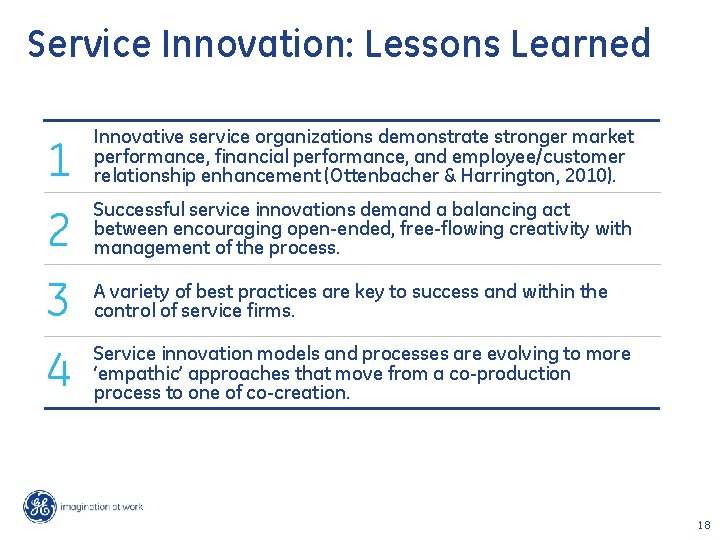 Service Innovation: Lessons Learned

1 Innovative service organizations demonstrate stronger market performance, financial performance, and employee/customer relationship enhancement (Ottenbacher & Harrington, 2010).

2 Successful service innovations demand a balancing act between encouraging open-ended, free-flowing creativity with management of the process.

3 A variety of best practices are key to success and within the control of service firms.

4 Service innovation models and processes are evolving to more 'empathic' approaches that move from a co-production process to one of co-creation.

GE imagination at work

18